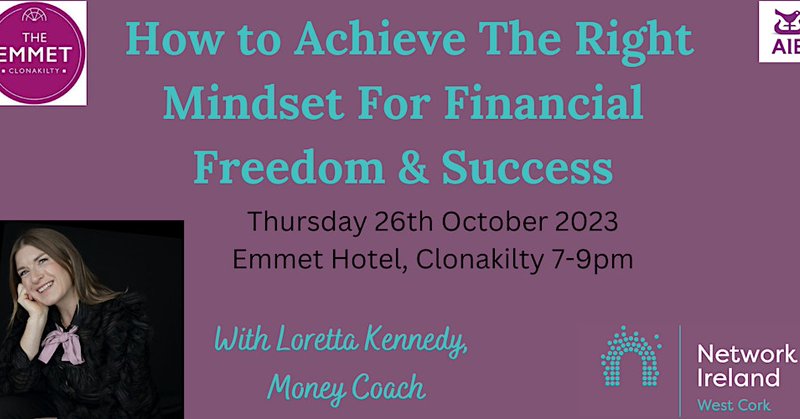 THE EMMET
CLONAKILTY

AIB

How to Achieve The Right Mindset For Financial Freedom & Success

Thursday 26th October 2023
Emmet Hotel, Clonakilty 7-9pm

With Loretta Kennedy, Money Coach

Network Ireland
West Cork